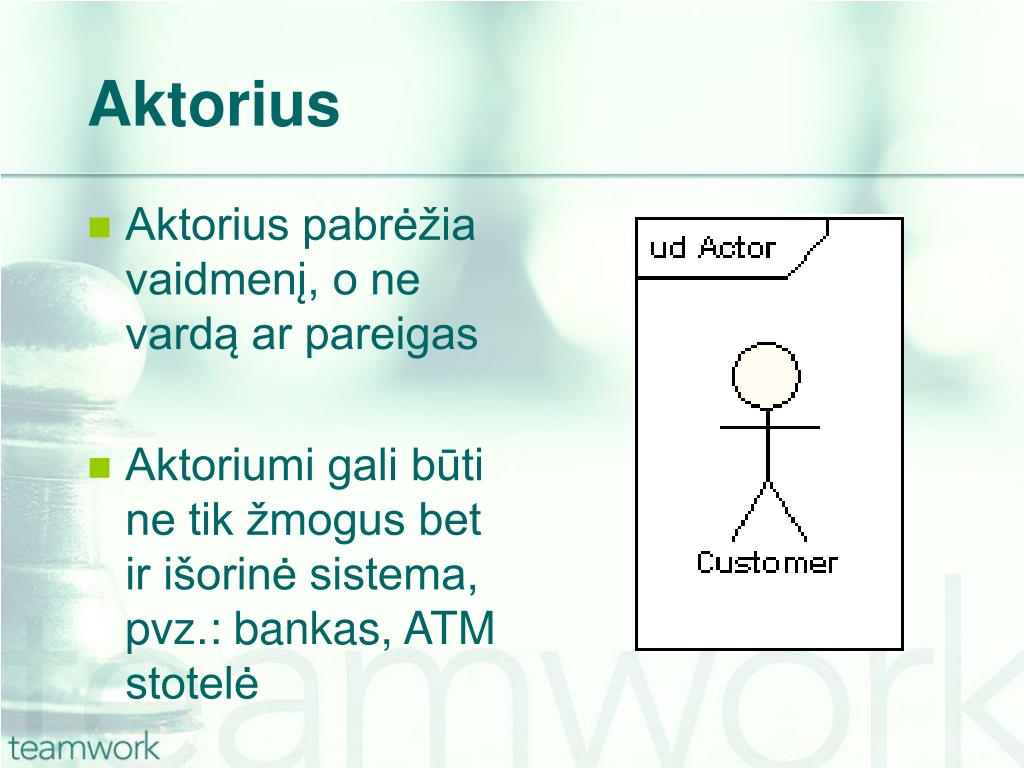 Aktorius

Aktorius pabrėžia vaidmenį, o ne vardą ar pareigas

Aktoriumi gali būti ne tik žmogus bet ir išorinė sistema, pvz.: bankas, ATM stotelė

ud Actor

Customer

teamwork

teamwork